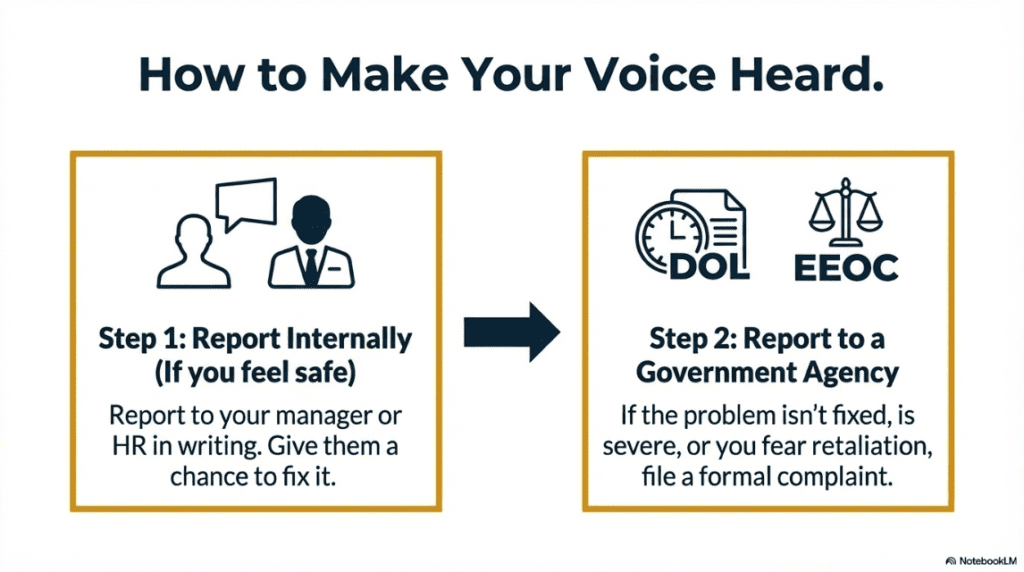 How to Make Your Voice Heard.

Step 1: Report Internally (If you feel safe)

Report to your manager or HR in writing. Give them a chance to fix it.

DOL

EEOC

Step 2: Report to a Government Agency

If the problem isn't fixed, is severe, or you fear retaliation, file a formal complaint.

NotebookLM